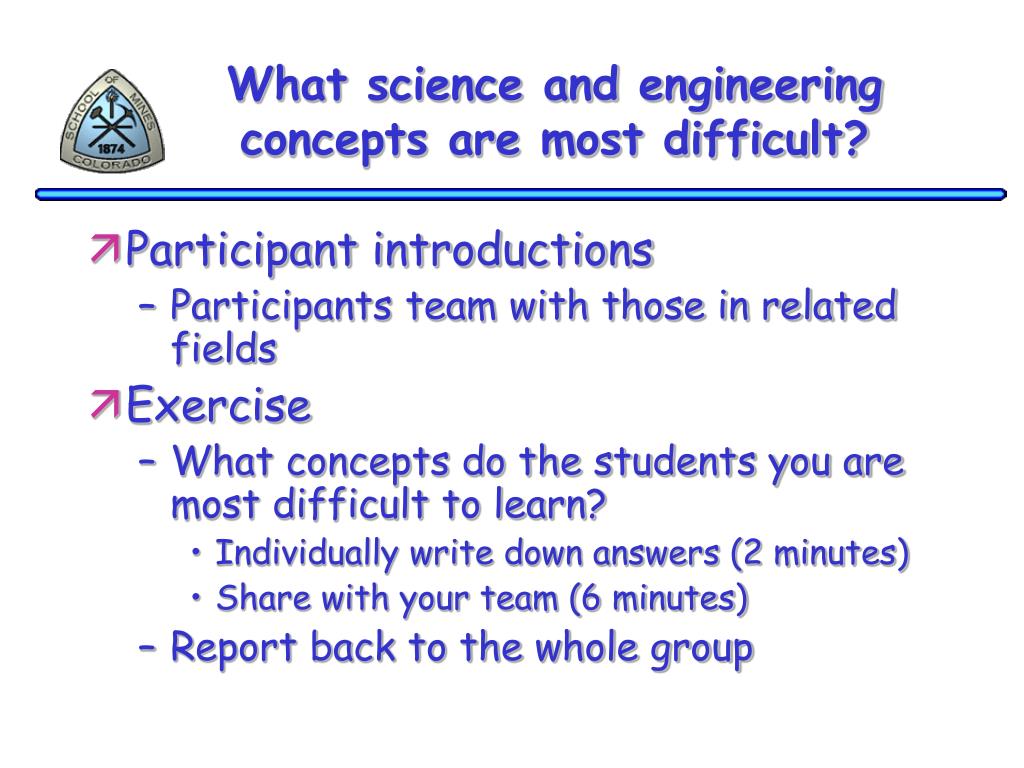 SCHOOL OF MINES
1874
COLORADO

What science and engineering concepts are most difficult?

Participant introductions
– Participants team with those in related fields

Exercise
– What concepts do the students you are most difficult to learn?
• Individually write down answers (2 minutes)
• Share with your team (6 minutes)
– Report back to the whole group